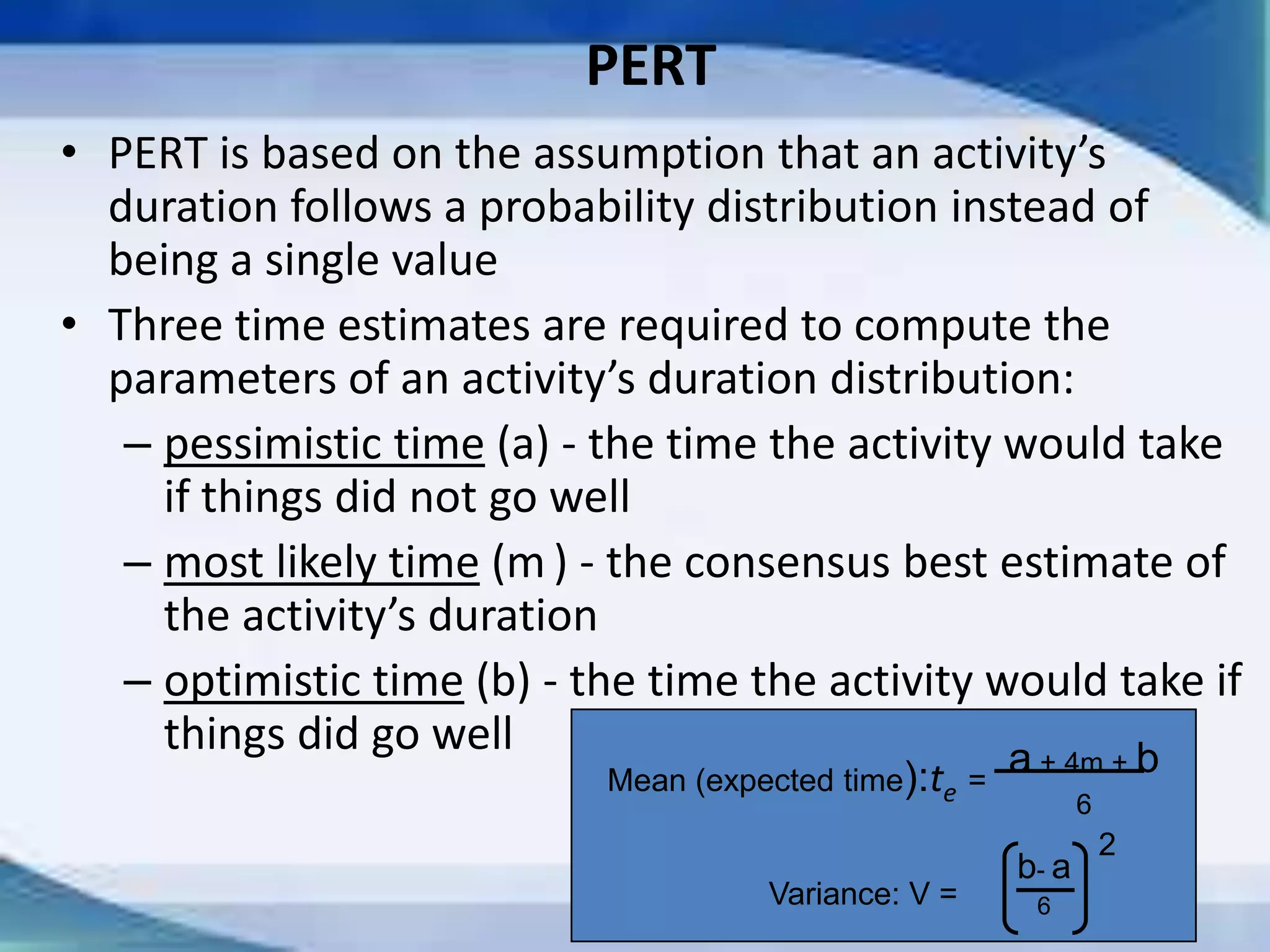 PERT

• PERT is based on the assumption that an activity's duration follows a probability distribution instead of being a single value

• Three time estimates are required to compute the parameters of an activity's duration distribution:

– pessimistic time (a) - the time the activity would take if things did not go well

– most likely time (m ) - the consensus best estimate of the activity's duration

– optimistic time (b) - the time the activity would take if things did go well

Mean (expected time): $t_e = \frac{a + 4m + b}{6}$

Variance: V = $\left(\frac{b - a}{6}\right)^2$